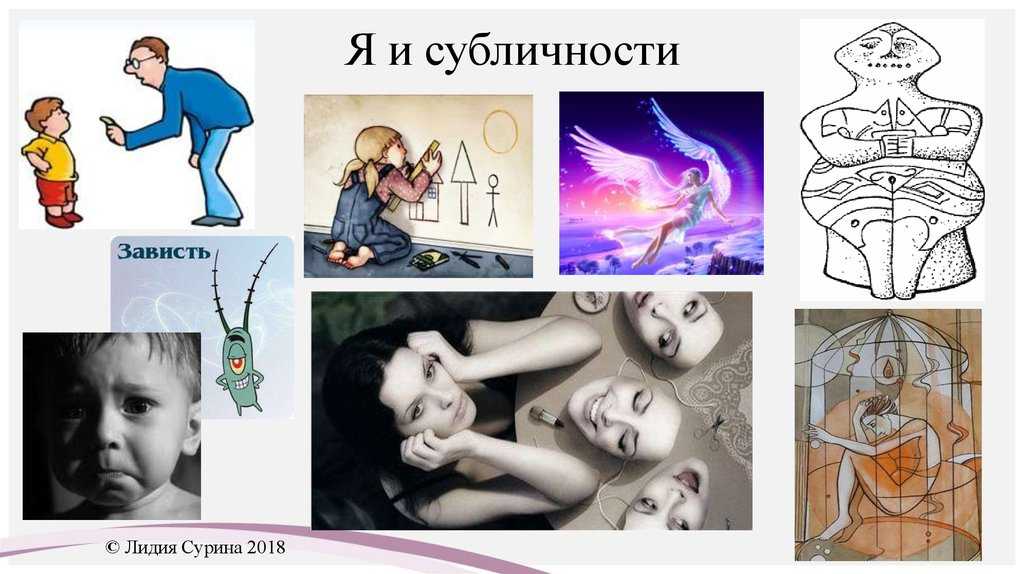 Я и субличности

Зависть

© Лидия Сурина 2018